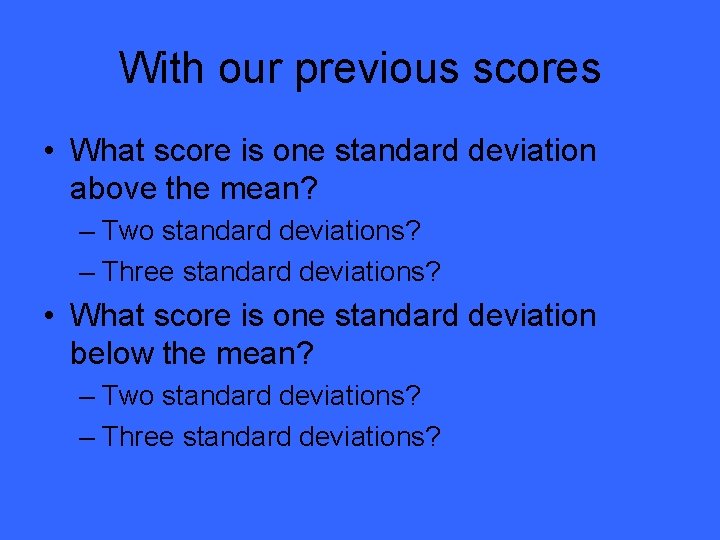 With our previous scores

• What score is one standard deviation above the mean?
– Two standard deviations?
– Three standard deviations?
• What score is one standard deviation below the mean?
– Two standard deviations?
– Three standard deviations?